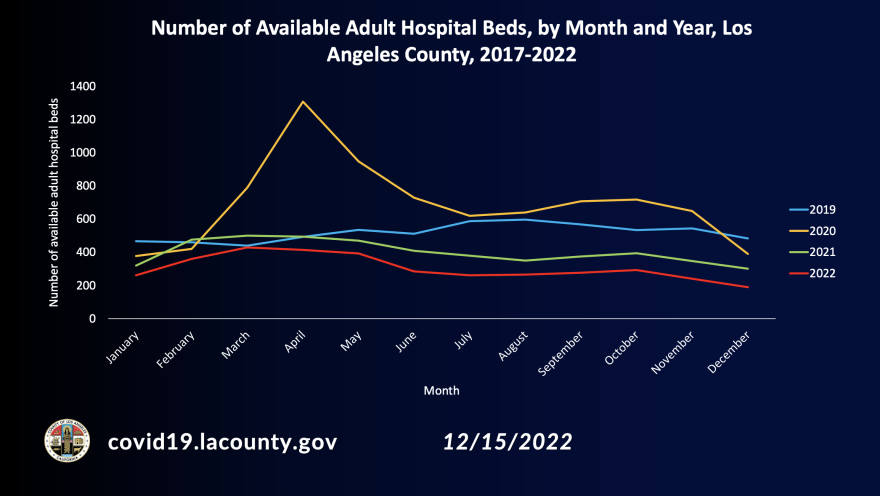 Number of Available Adult Hospital Beds, by Month and Year, Los Angeles County, 2017-2022

Number of available adult hospital beds

1400
1200
1000
800
600
400
200
0

January
February
March
April
May
June
July
August
September
October
November
December

Month

2019
2020
2021
2022

covid19.lacounty.gov

12/15/2022